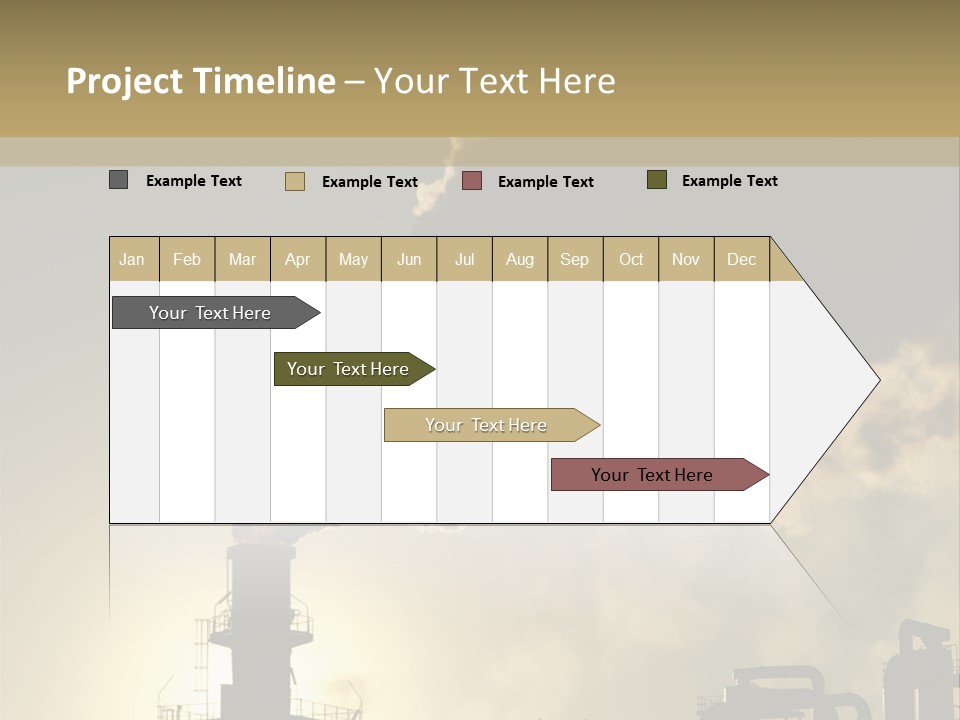 Project Timeline – Your Text Here

Example Text
Example Text
Example Text
Example Text

| Jan | Feb | Mar | Apr | May | Jun | Jul | Aug | Sep | Oct | Nov | Dec |
|---|---|---|---|---|---|---|---|---|---|---|---|

Your Text Here
Your Text Here
Your Text Here
Your Text Here